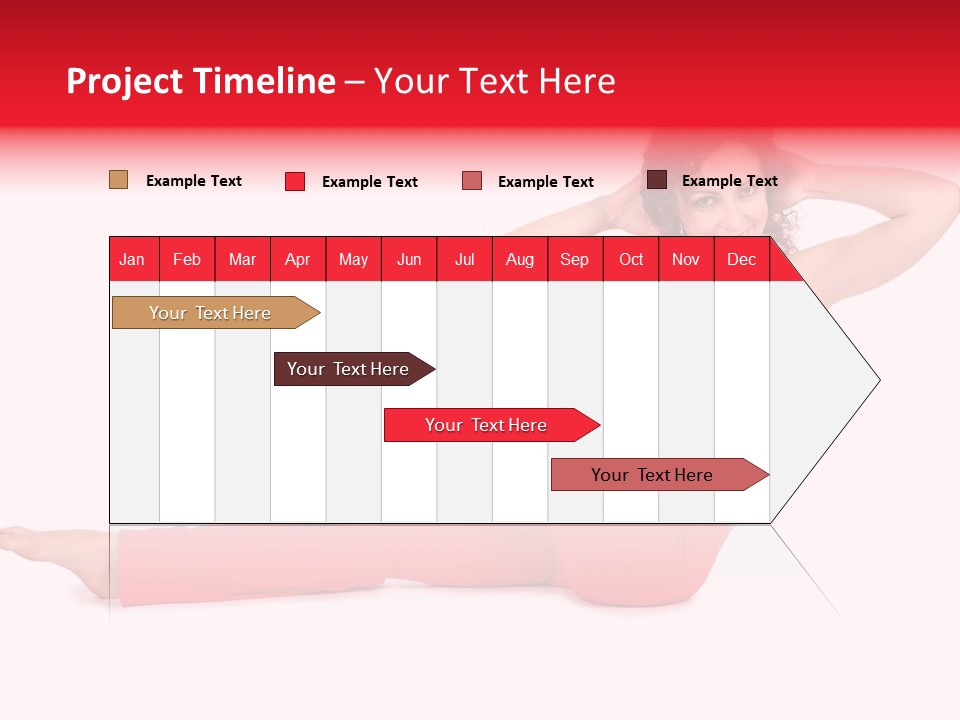 Project Timeline – Your Text Here

Example Text Example Text Example Text Example Text

| Jan | Feb | Mar | Apr | May | Jun | Jul | Aug | Sep | Oct | Nov | Dec |
|---|---|---|---|---|---|---|---|---|---|---|---|

Your Text Here

Your Text Here

Your Text Here

Your Text Here